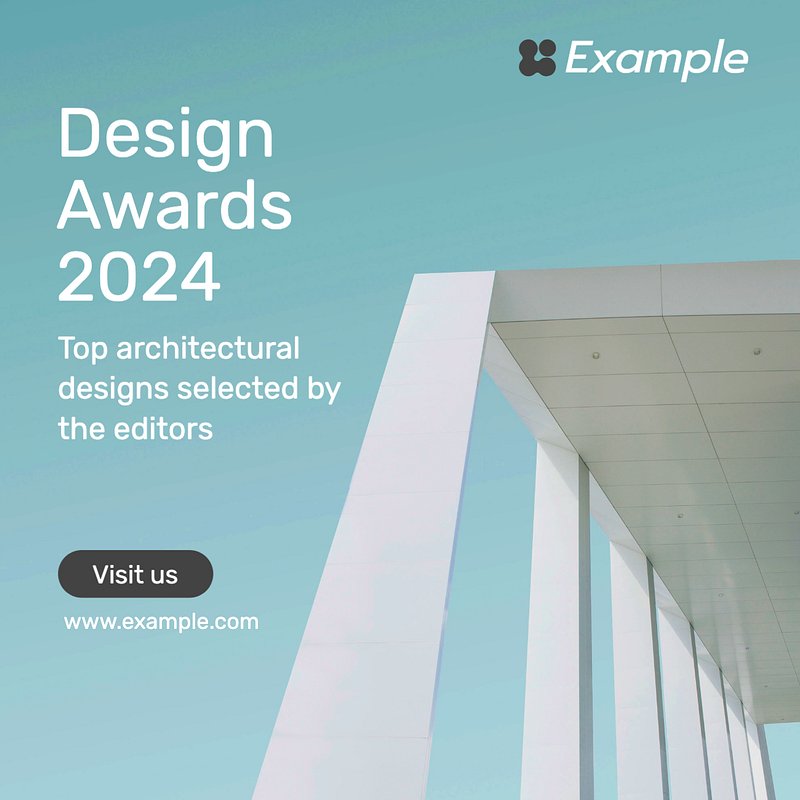 Example

Design Awards 2024

Top architectural designs selected by the editors

Visit us

www.example.com